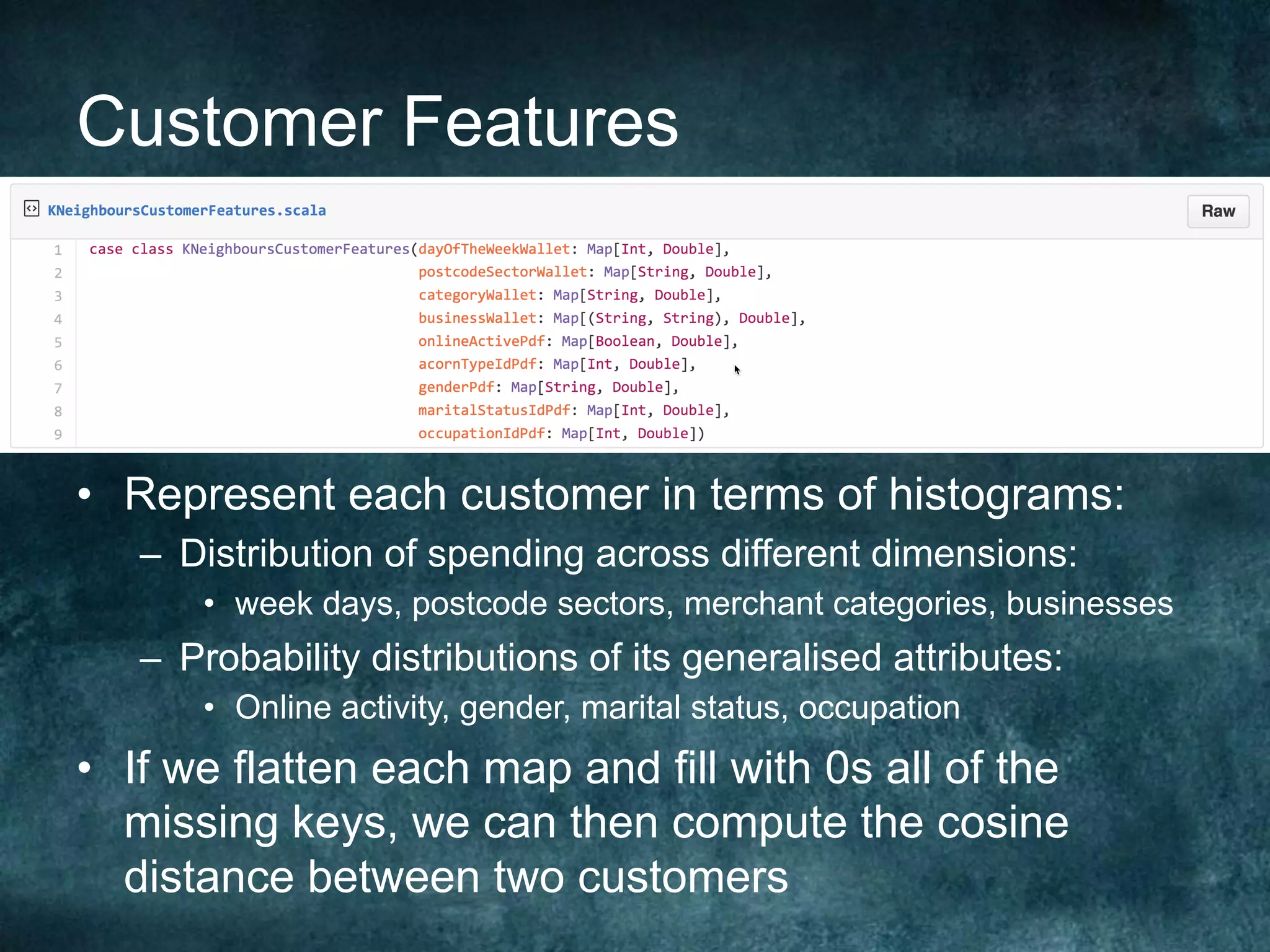 Customer Features

KNeighboursCustomerFeatures.scala

Raw

1 case class KNeighboursCustomerFeatures(dayOfTheWeekWallet: Map[Int, Double],
2 postcodeSectorWallet: Map[String, Double],
3 categoryWallet: Map[String, Double],
4 businessWallet: Map[(String, String), Double],
5 onlineActivePdf: Map[Boolean, Double],
6 acornTypeIdPdf: Map[Int, Double],
7 genderPdf: Map[String, Double],
8 maritalStatusIdPdf: Map[Int, Double],
9 occupationIdPdf: Map[Int, Double])

• Represent each customer in terms of histograms:
– Distribution of spending across different dimensions:
• week days, postcode sectors, merchant categories, businesses
– Probability distributions of its generalised attributes:
• Online activity, gender, marital status, occupation
• If we flatten each map and fill with 0s all of the missing keys, we can then compute the cosine distance between two customers